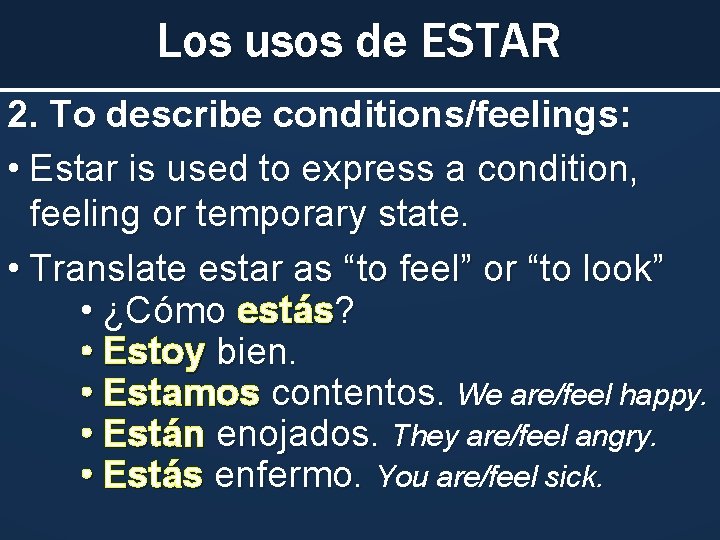 Los usos de ESTAR

2. To describe conditions/feelings:

• Estar is used to express a condition, feeling or temporary state.

• Translate estar as “to feel” or “to look”

• ¿Cómo estás?
• Estoy bien.
• Estamos contentos. We are/feel happy.
• Están enojados. They are/feel angry.
• Estás enfermo. You are/feel sick.